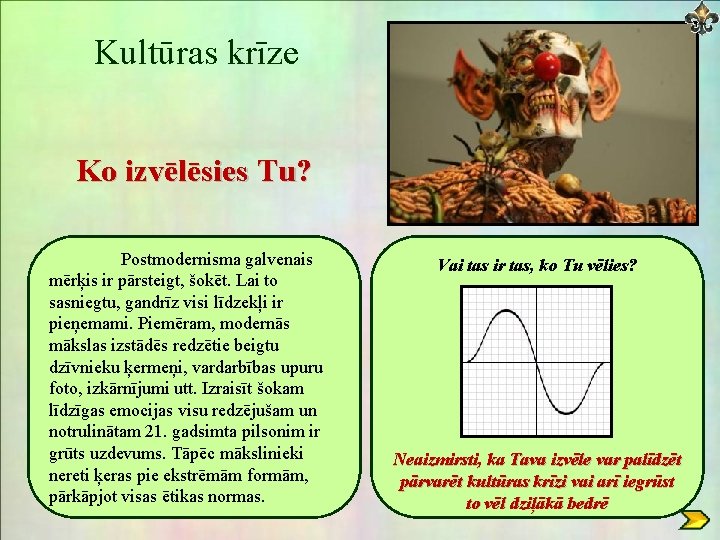 Kultūras krīze

Ko izvēlēsies Tu?

Postmodernisma galvenais mērķis ir pārsteigt, šokēt. Lai to sasniegtu, gandrīz visi līdzekļi ir pieņemami. Piemēram, modernās mākslas izstādēs redzētie beigtu dzīvnieku ķermeņi, vardarbības upuru foto, izkārnījumi utt. Izraisīt šokam līdzīgas emocijas visu redzējušam un notrulinātam 21. gadsimta pilsonim ir grūts uzdevums. Tāpēc mākslinieki nereti ķeras pie ekstrēmām formām, pārkāpjot visas ētikas normas.

Vai tas ir tas, ko Tu vēlies?

Neaizmirsti, ka Tava izvēle var palīdzēt pārvarēt kultūras krīzi vai arī iegrūst to vēl dziļākā bedrē